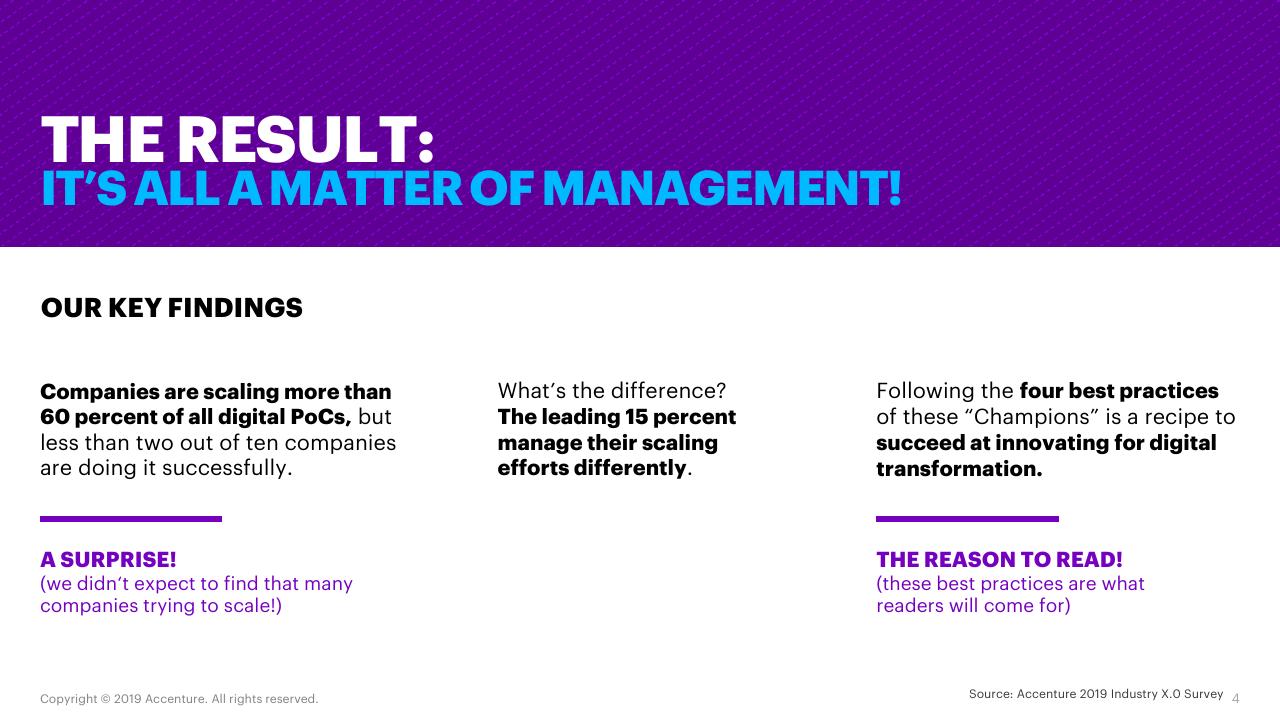 THE RESULT:
IT'S ALL A MATTER OF MANAGEMENT!

OUR KEY FINDINGS

Companies are scaling more than 60 percent of all digital PoCs, but less than two out of ten companies are doing it successfully.

A SURPRISE!
(we didn't expect to find that many companies trying to scale!)

What's the difference? The leading 15 percent manage their scaling efforts differently.

Following the four best practices of these "Champions" is a recipe to succeed at innovating for digital transformation.

THE REASON TO READ!
(these best practices are what readers will come for)

Copyright © 2019 Accenture. All rights reserved.

Source: Accenture 2019 Industry X.0 Survey 4